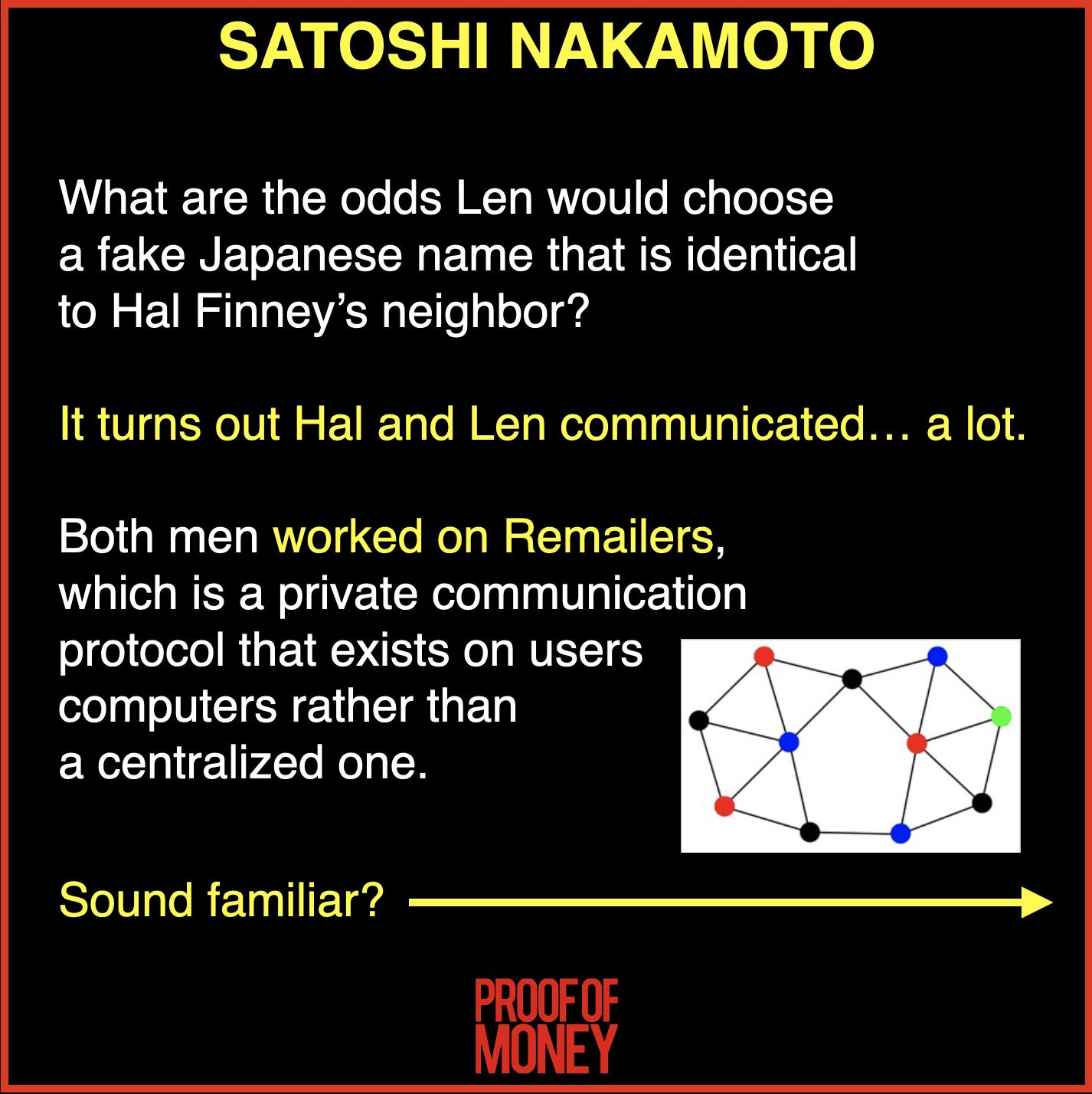 SATOSHI NAKAMOTO

What are the odds Len would choose a fake Japanese name that is identical to Hal Finney's neighbor?

It turns out Hal and Len communicated… a lot.

Both men worked on Remailers, which is a private communication protocol that exists on users computers rather than a centralized one.

Sound familiar?

PROOF OF MONEY